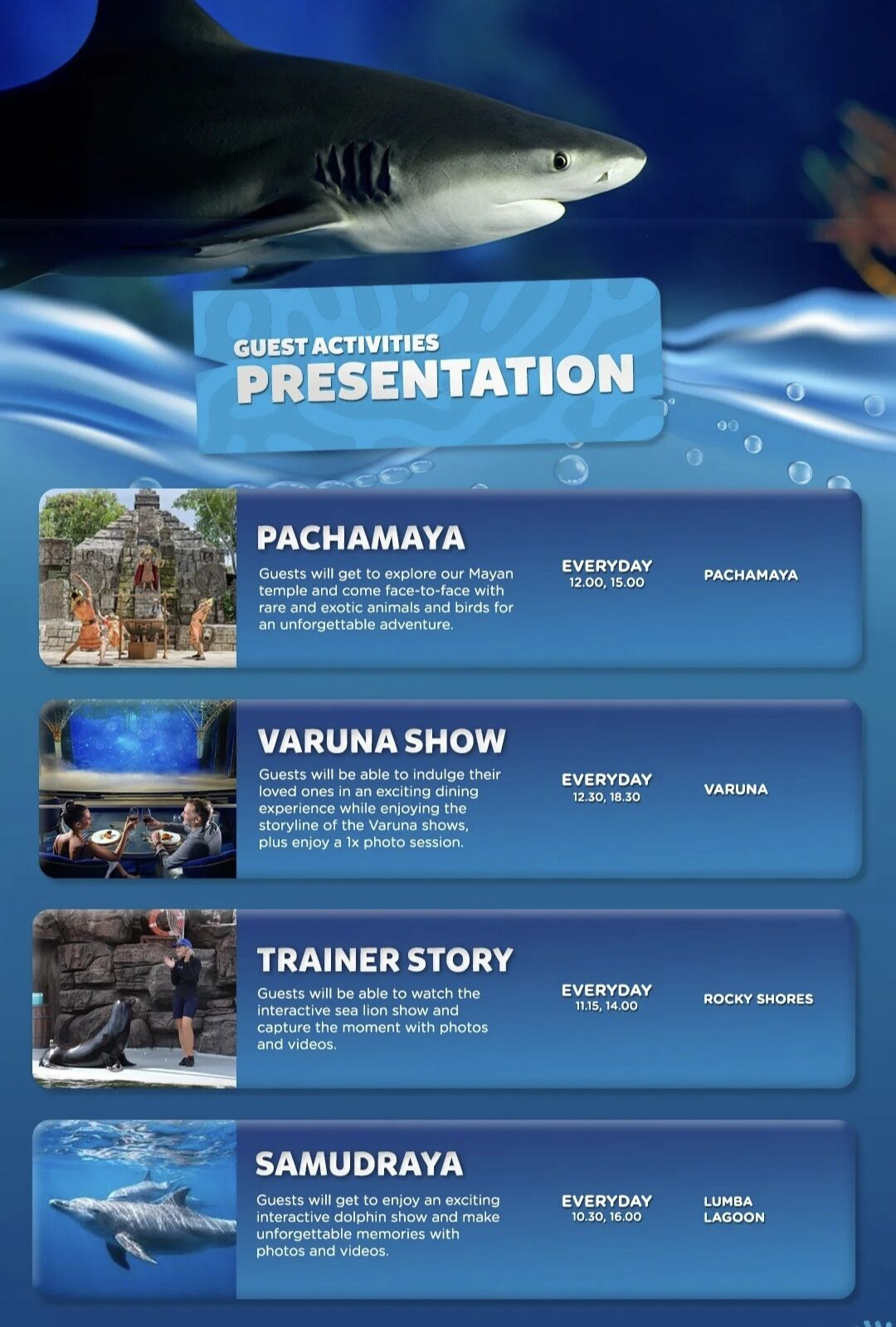 GUEST ACTIVITIES
PRESENTATION

PACHAMAYA

Guests will get to explore our Mayan temple and come face-to-face with rare and exotic animals and birds for an unforgettable adventure.

EVERYDAY
12.00, 15.00

PACHAMAYA

VARUNA SHOW

Guests will be able to indulge their loved ones in an exciting dining experience while enjoying the storyline of the Varuna shows, plus enjoy a 1x photo session.

EVERYDAY
12.30, 18.30

VARUNA

TRAINER STORY

Guests will be able to watch the interactive sea lion show and capture the moment with photos and videos.

EVERYDAY
11.15, 14.00

ROCKY SHORES

SAMUDRAYA

Guests will get to enjoy an exciting interactive dolphin show and make unforgettable memories with photos and videos.

EVERYDAY
10.30, 16.00

LUMBA
LAGOON